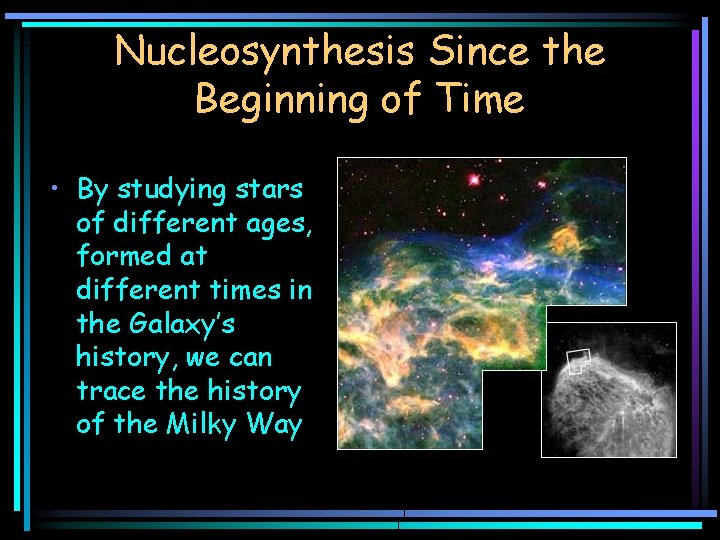 Nucleosynthesis Since the Beginning of Time

• By studying stars of different ages, formed at different times in the Galaxy's history, we can trace the history of the Milky Way